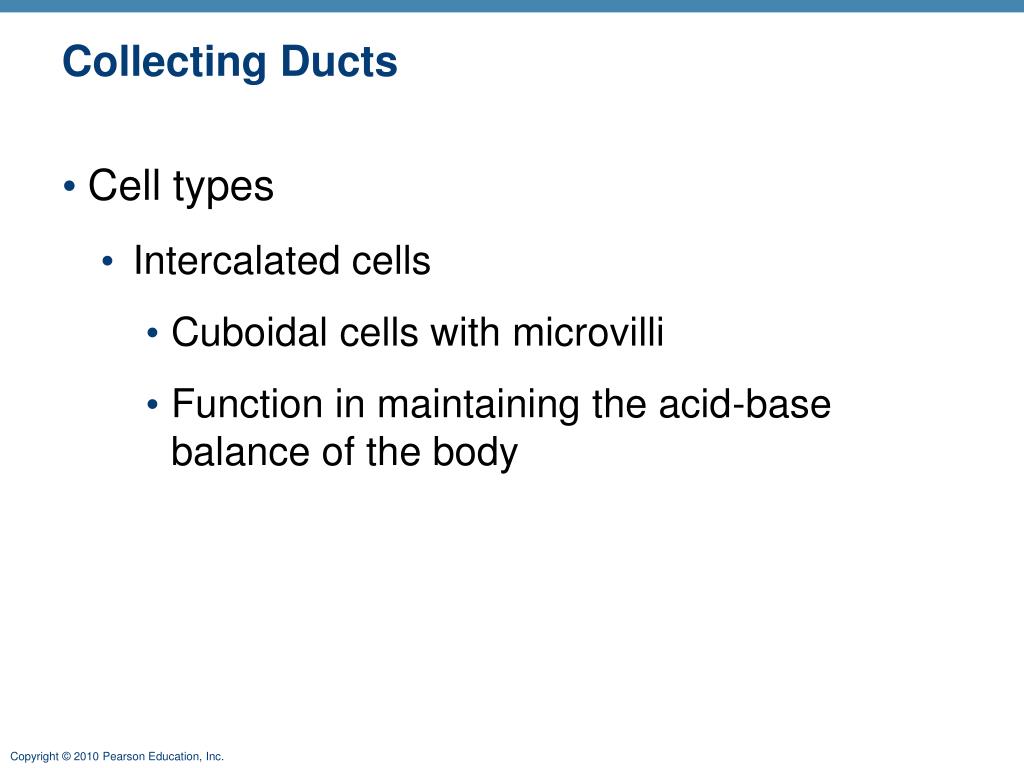 Collecting Ducts

• Cell types

• Intercalated cells

• Cuboidal cells with microvilli

• Function in maintaining the acid-base balance of the body

Copyright © 2010 Pearson Education, Inc.